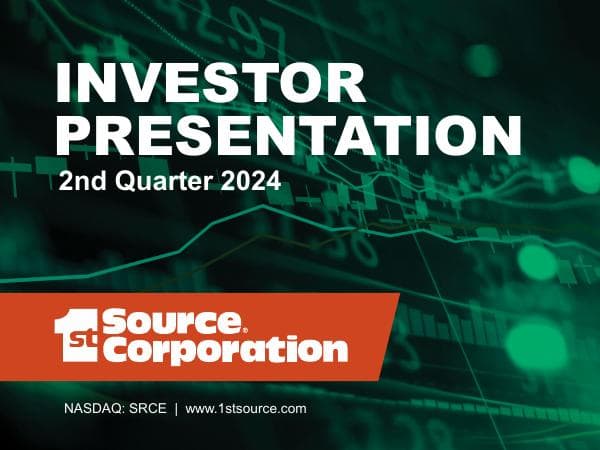 INVESTOR PRESENTATION

2nd Quarter 2024

1st Source® Corporation

NASDAQ: SRCE | www.1stsource.com